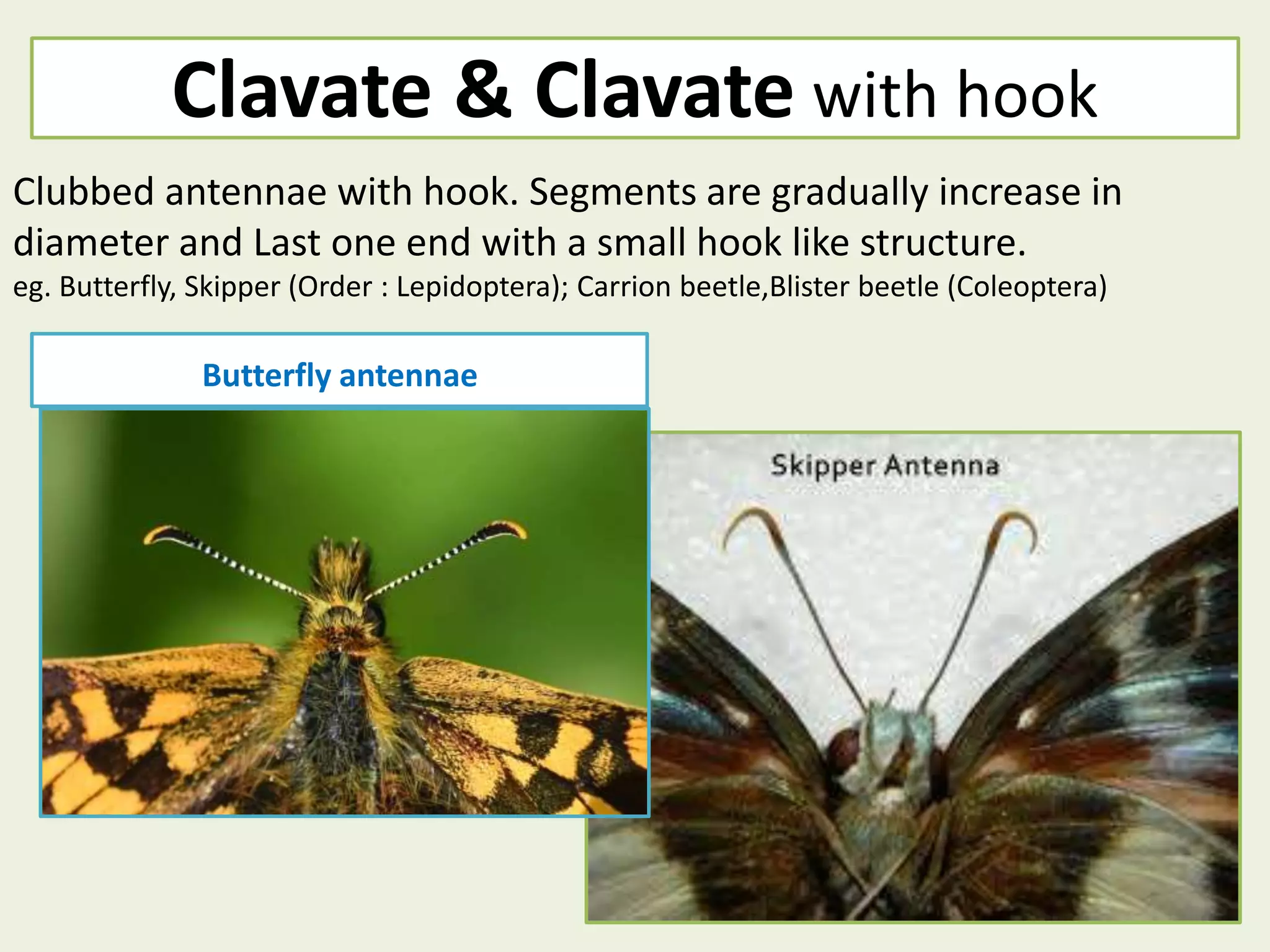 Clavate & Clavate with hook

Clubbed antennae with hook. Segments are gradually increase in diameter and Last one end with a small hook like structure.
eg. Butterfly, Skipper (Order : Lepidoptera); Carrion beetle,Blister beetle (Coleoptera)

Butterfly antennae

Skipper Antenna